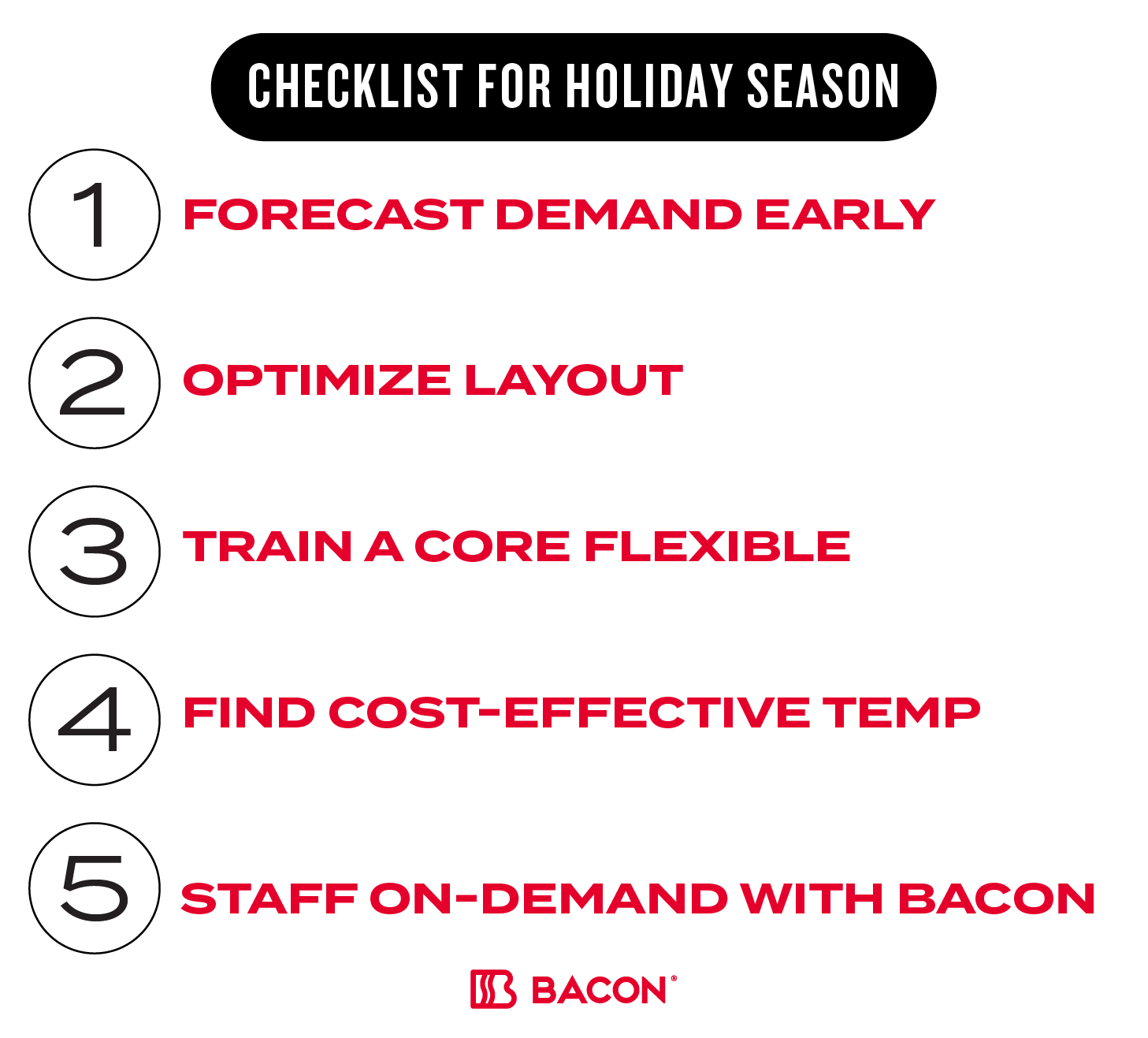 CHECKLIST FOR HOLIDAY SEASON

1 FORECAST DEMAND EARLY

2 OPTIMIZE LAYOUT

3 TRAIN A CORE FLEXIBLE

4 FIND COST-EFFECTIVE TEMP

5 STAFF ON-DEMAND WITH BACON

BACON®